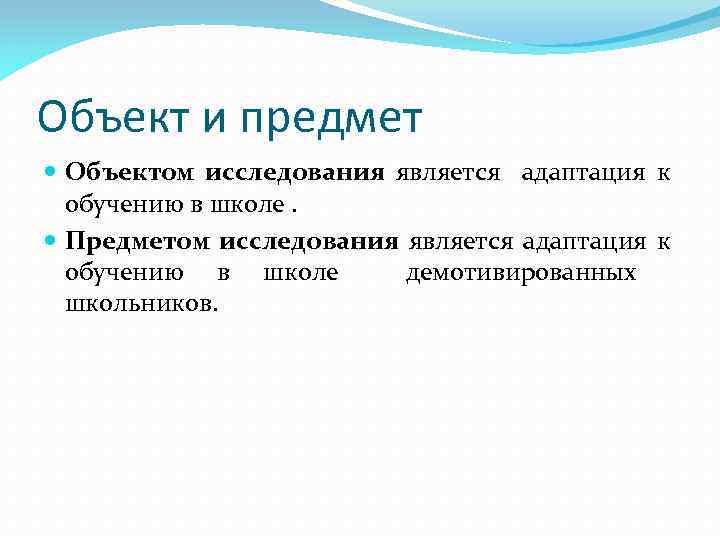 Объект и предмет

Объектом исследования является адаптация к обучению в школе .

Предметом исследования является адаптация к обучению в школе демотивированных школьников.